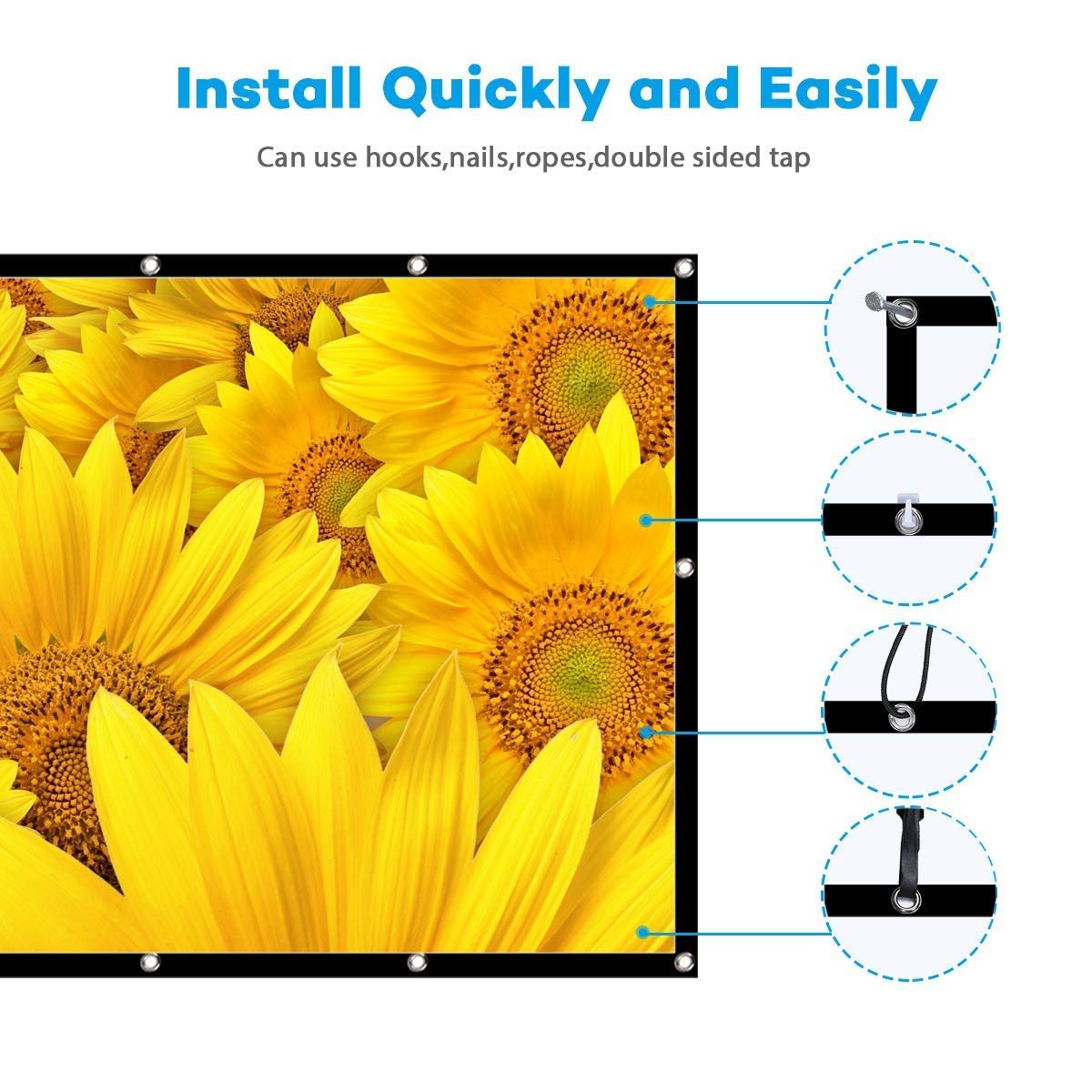 Install Quickly and Easily

Can use hooks,nails,ropes,double sided tap